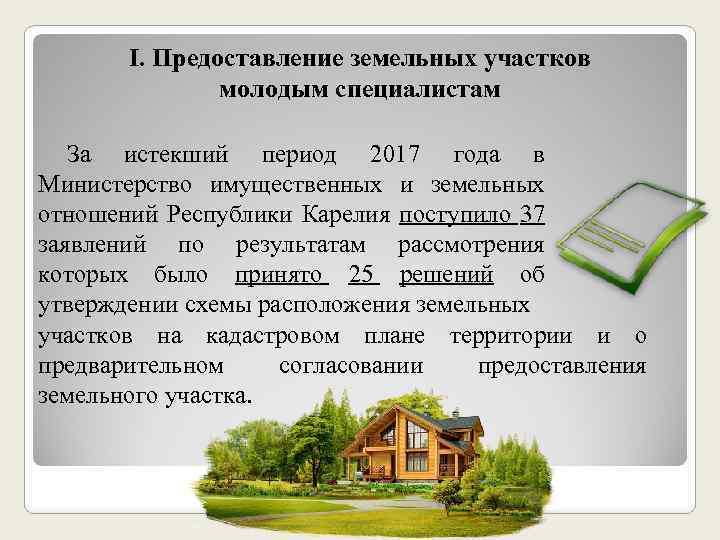 I. Предоставление земельных участков молодым специалистам

За истекший период 2017 года в Министерство имущественных и земельных отношений Республики Карелия поступило 37 заявлений по результатам рассмотрения которых было принято 25 решений об утверждении схемы расположения земельных участков на кадастровом плане территории и о предварительном согласовании предоставления земельного участка.